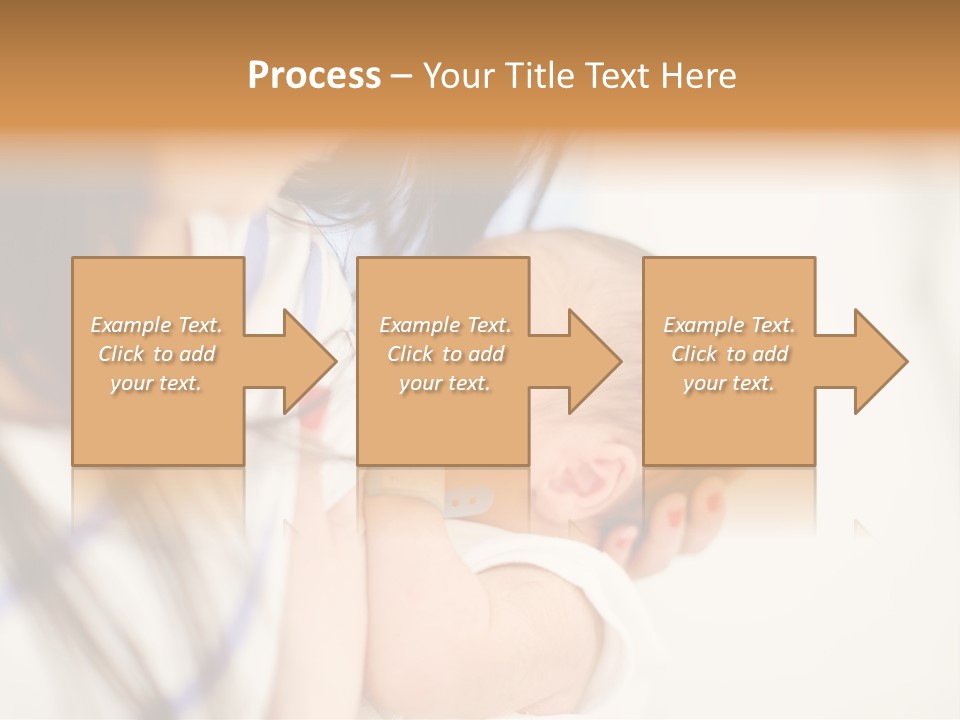 Process – Your Title Text Here

Example Text. Click to add your text.

Example Text. Click to add your text.

Example Text. Click to add your text.